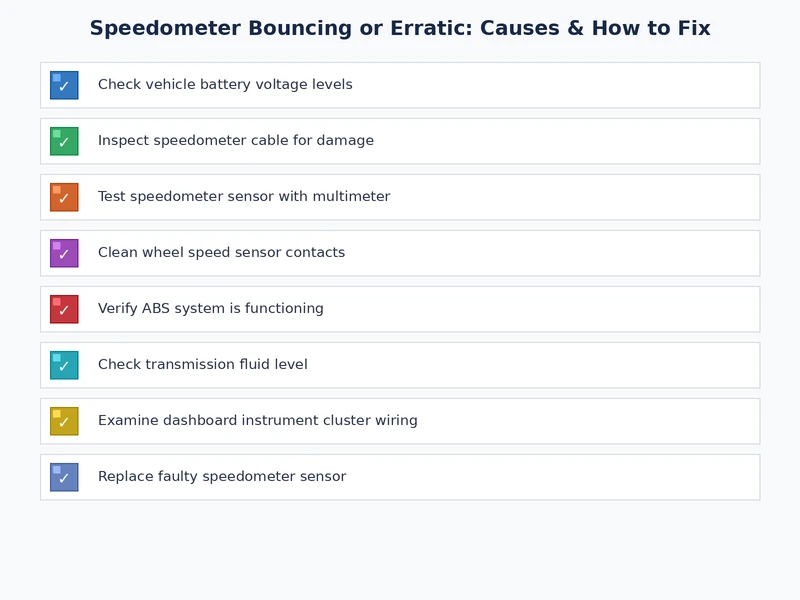 Speedometer Bouncing or Erratic: Causes & How to Fix

✓ Check vehicle battery voltage levels

✓ Inspect speedometer cable for damage

✓ Test speedometer sensor with multimeter

✓ Clean wheel speed sensor contacts

✓ Verify ABS system is functioning

✓ Check transmission fluid level

✓ Examine dashboard instrument cluster wiring

✓ Replace faulty speedometer sensor